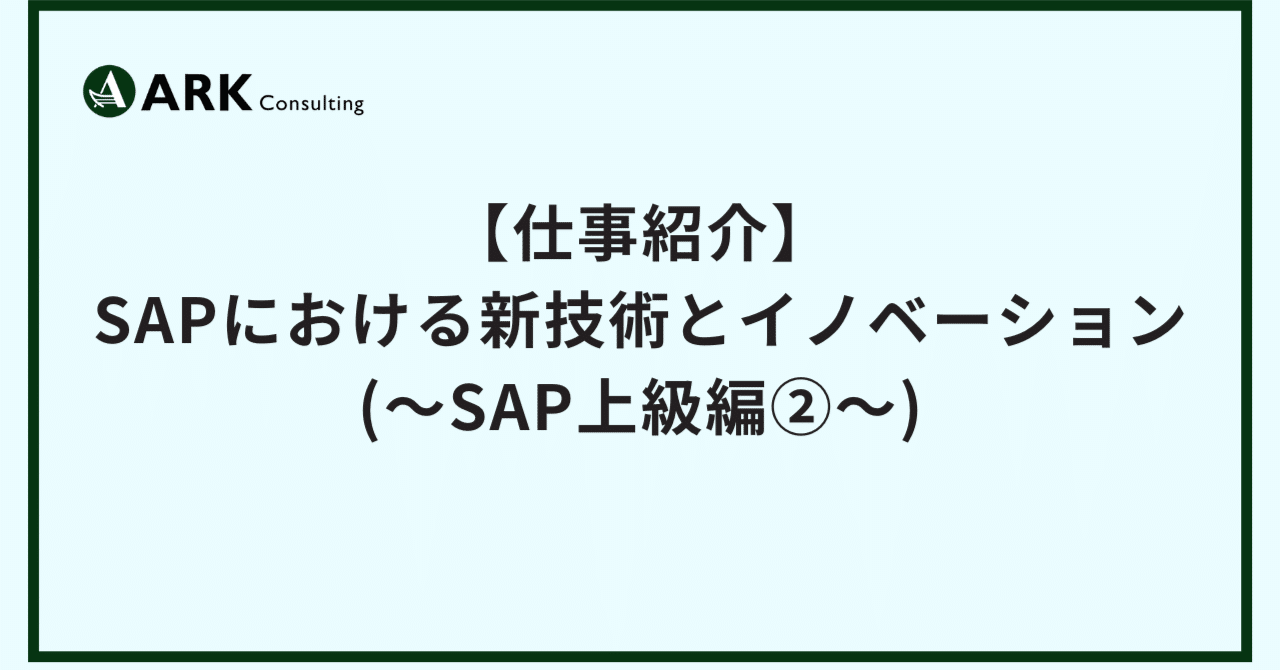 ARK Consulting

【仕事紹介】
SAPにおける新技術とイノベーション
(～SAP上級編②～)